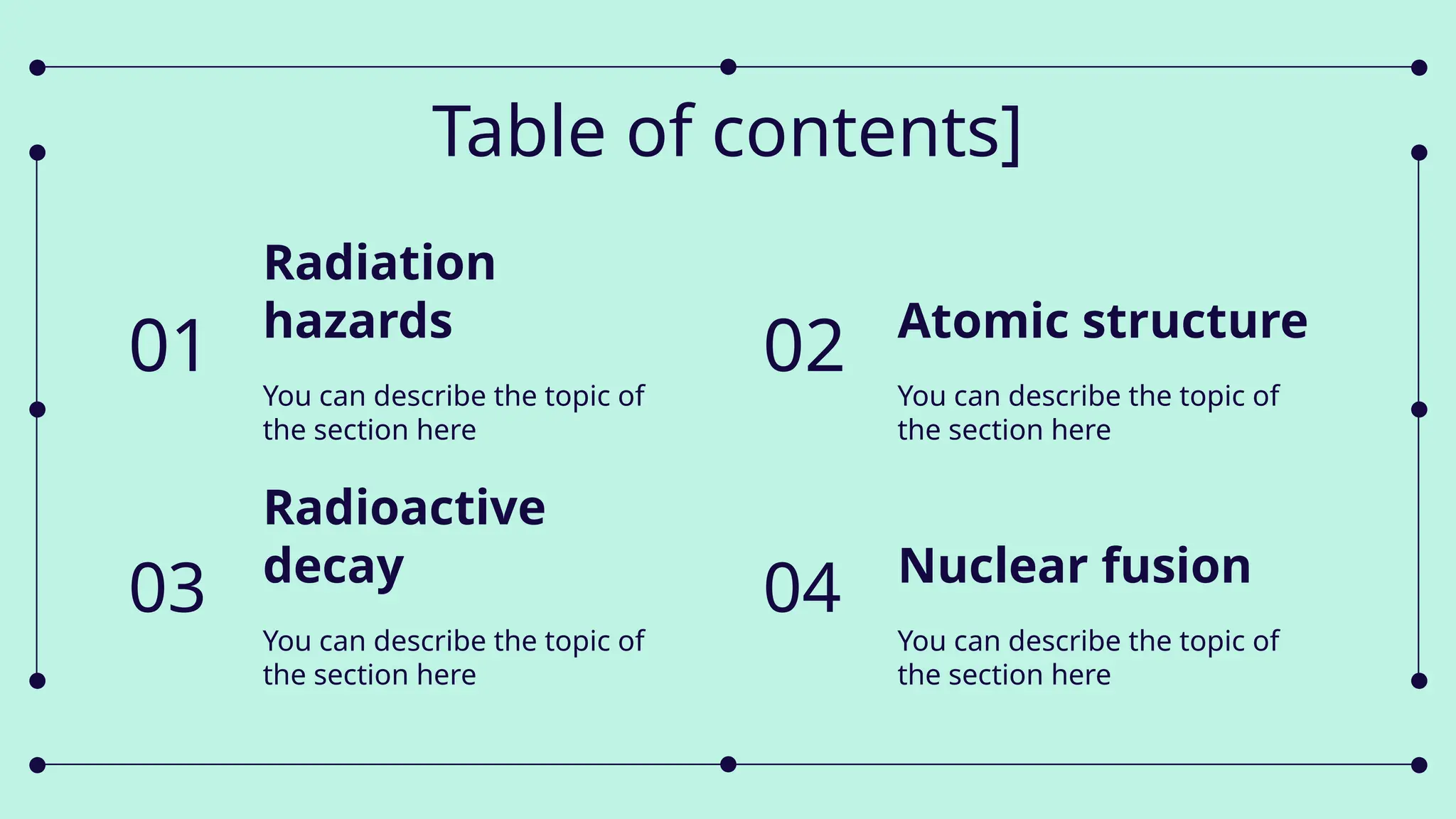 Table of contents]

01 Radiation hazards

You can describe the topic of the section here

02 Atomic structure

You can describe the topic of the section here

03 Radioactive decay

You can describe the topic of the section here

04 Nuclear fusion

You can describe the topic of the section here